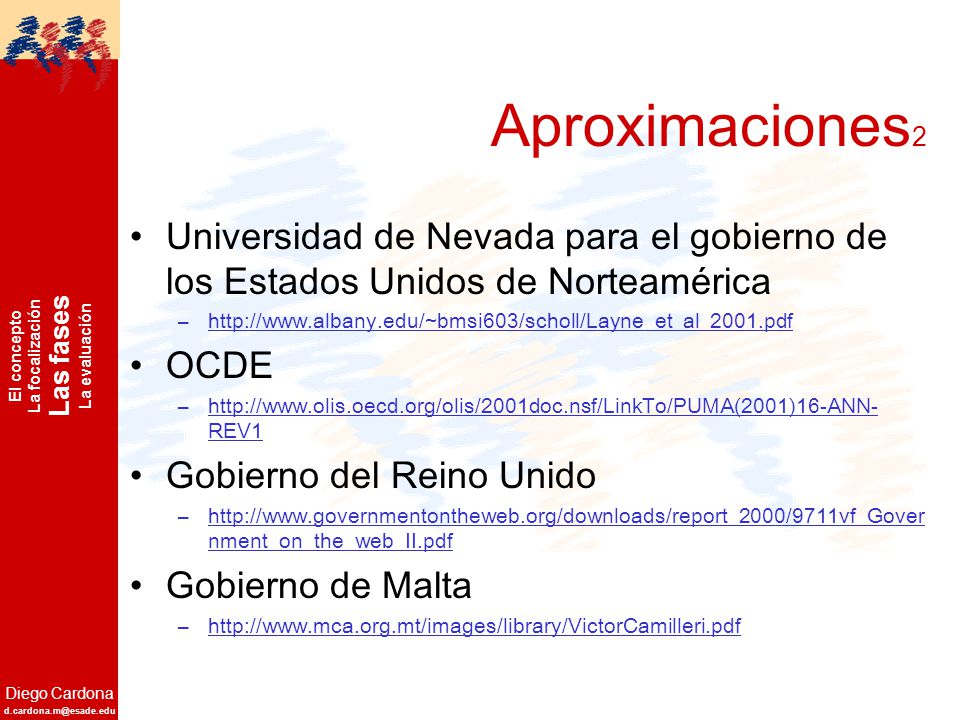 El concepto
La focalización
Las fases
La evaluación

Aproximaciones2

• Universidad de Nevada para el gobierno de los Estados Unidos de Norteamérica
– http://www.albany.edu/~bmsi603/scholl/Layne_et_al_2001.pdf

• OCDE
– http://www.olis.oecd.org/olis/2001doc.nsf/LinkTo/PUMA(2001)16-ANN-REV1

• Gobierno del Reino Unido
– http://www.governmentontheweb.org/downloads/report_2000/9711vf_Government_on_the_web_II.pdf

• Gobierno de Malta
– http://www.mca.org.mt/images/library/VictorCamilleri.pdf

Diego Cardona
d.cardona.m@esade.edu